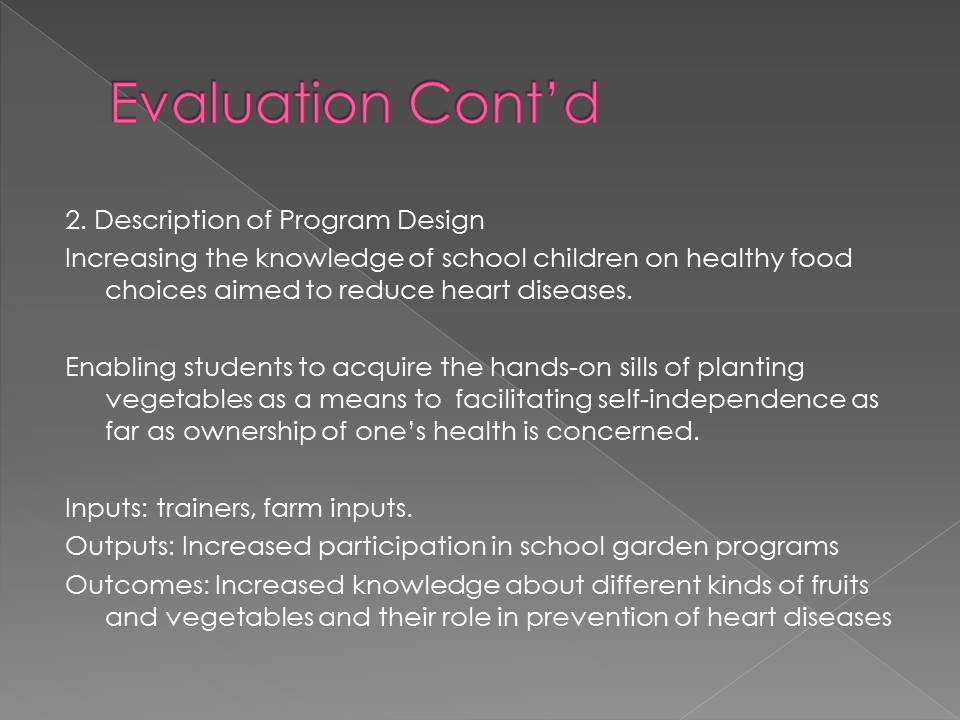 Evaluation Cont'd

2. Description of Program Design
Increasing the knowledge of school children on healthy food choices aimed to reduce heart diseases.

Enabling students to acquire the hands-on sills of planting vegetables as a means to facilitating self-independence as far as ownership of one's health is concerned.

Inputs: trainers, farm inputs.
Outputs: Increased participation in school garden programs
Outcomes: Increased knowledge about different kinds of fruits and vegetables and their role in prevention of heart diseases